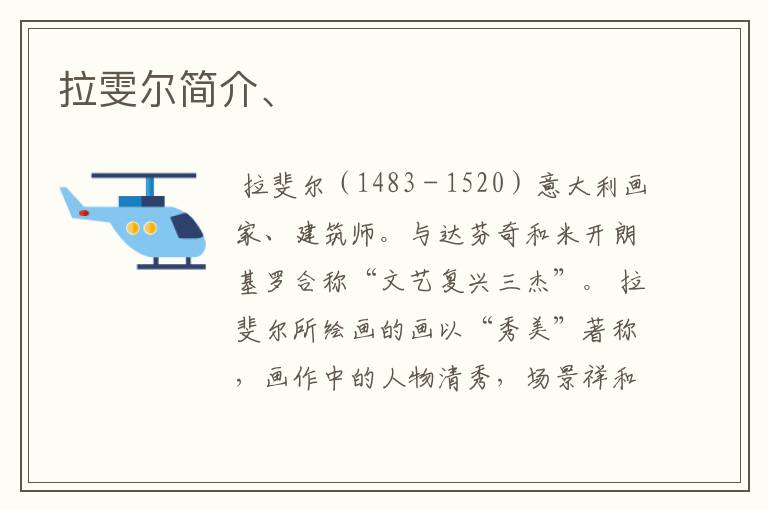 拉雯尔简介、

拉斐尔（1483－1520）意大利画家、建筑师。与达芬奇和米开朗基罗合称“文艺复兴三杰”。拉斐尔所绘画的画以“秀美”著称，画作中的人物清秀，场景祥和